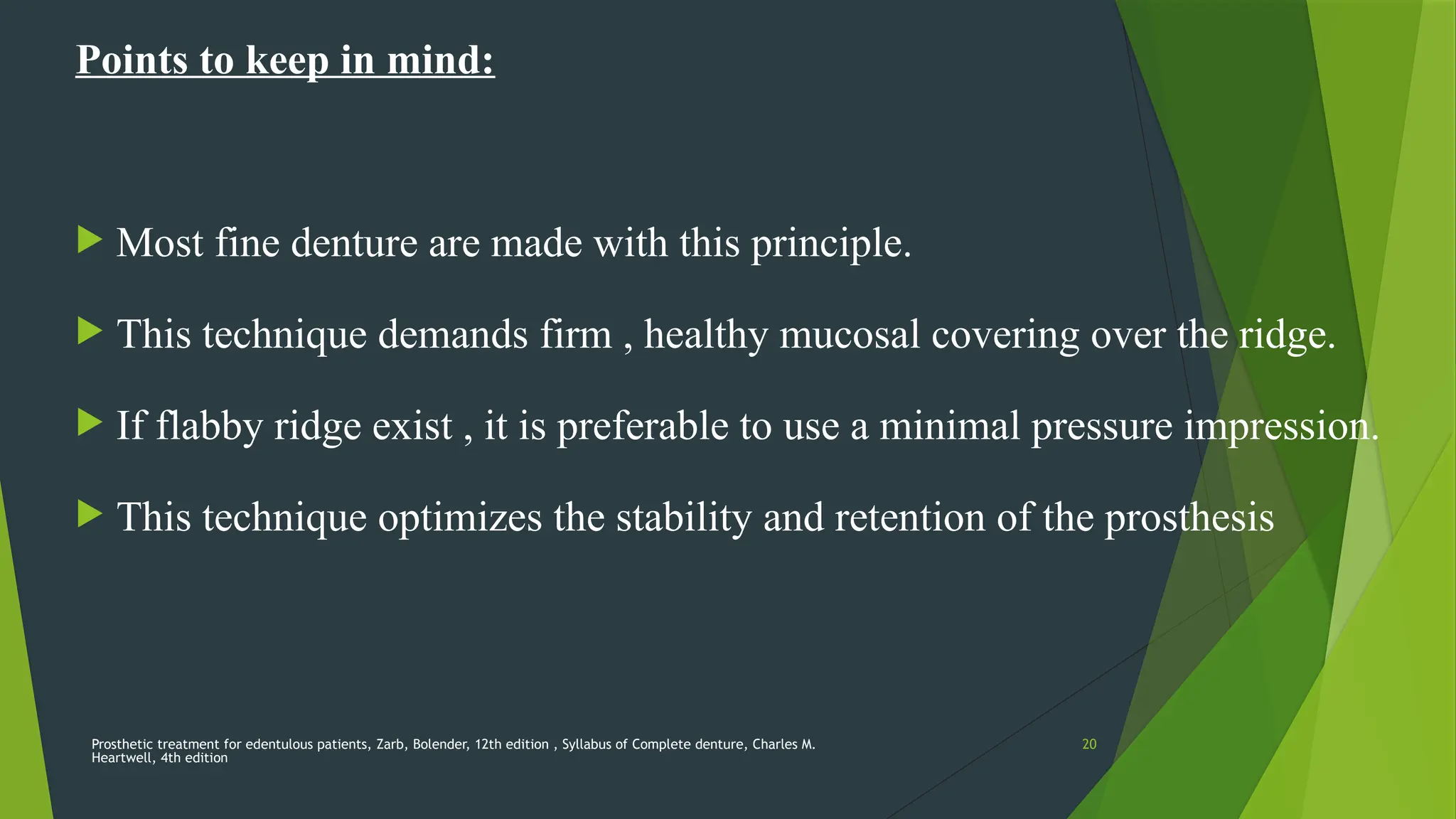 Points to keep in mind:

Most fine denture are made with this principle.

This technique demands firm , healthy mucosal covering over the ridge.

If flabby ridge exist , it is preferable to use a minimal pressure impression.

This technique optimizes the stability and retention of the prosthesis

Prosthetic treatment for edentulous patients, Zarb, Bolender, 12th edition , Syllabus of Complete denture, Charles M. Heartwell, 4th edition

20